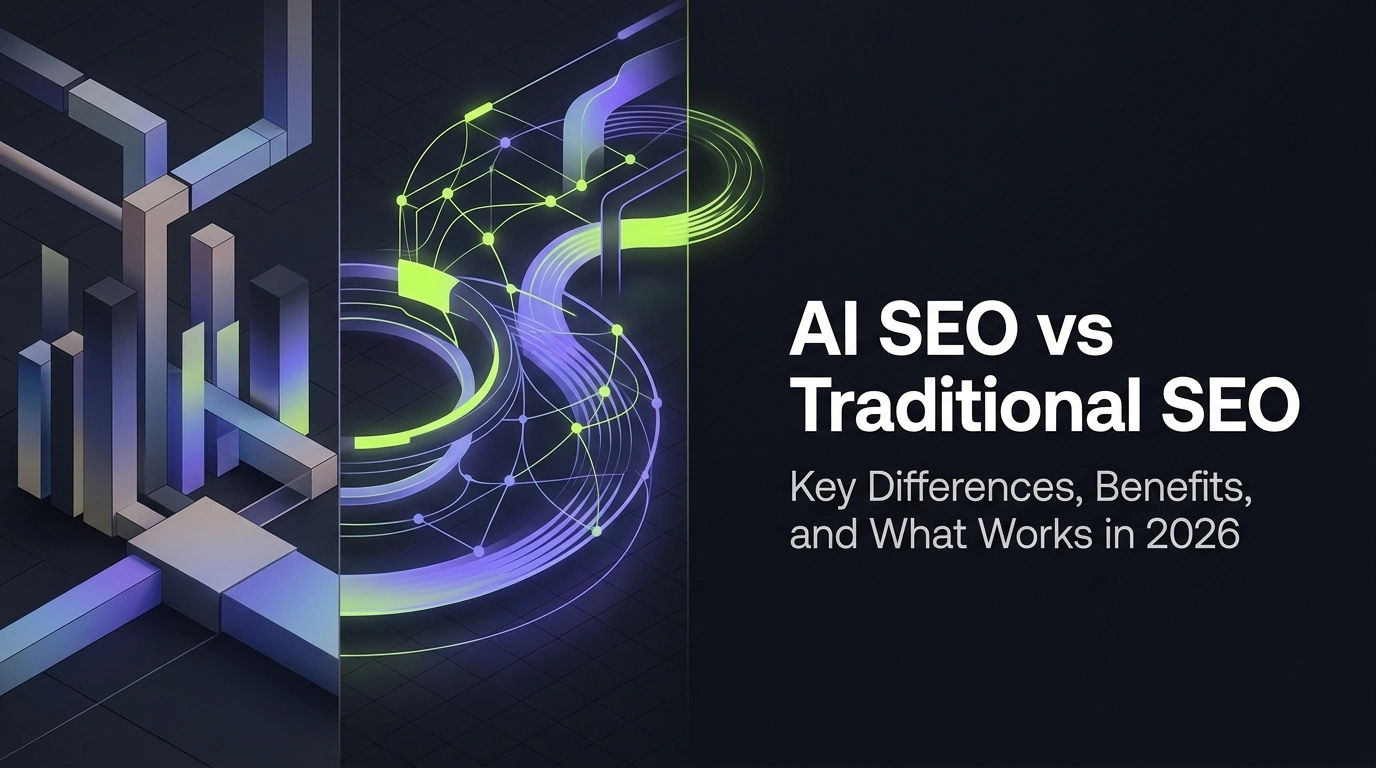 AI SEO vs Traditional SEO

Key Differences, Benefits, and What Works in 2026